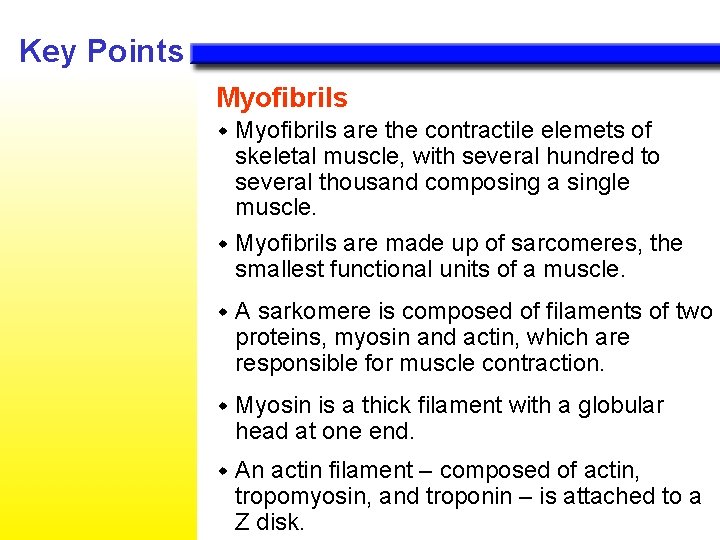 Key Points

Myofibrils

• Myofibrils are the contractile elemets of skeletal muscle, with several hundred to several thousand composing a single muscle.

• Myofibrils are made up of sarcomeres, the smallest functional units of a muscle.

• A sarkomere is composed of filaments of two proteins, myosin and actin, which are responsible for muscle contraction.

• Myosin is a thick filament with a globular head at one end.

• An actin filament – composed of actin, tropomyosin, and troponin – is attached to a Z disk.